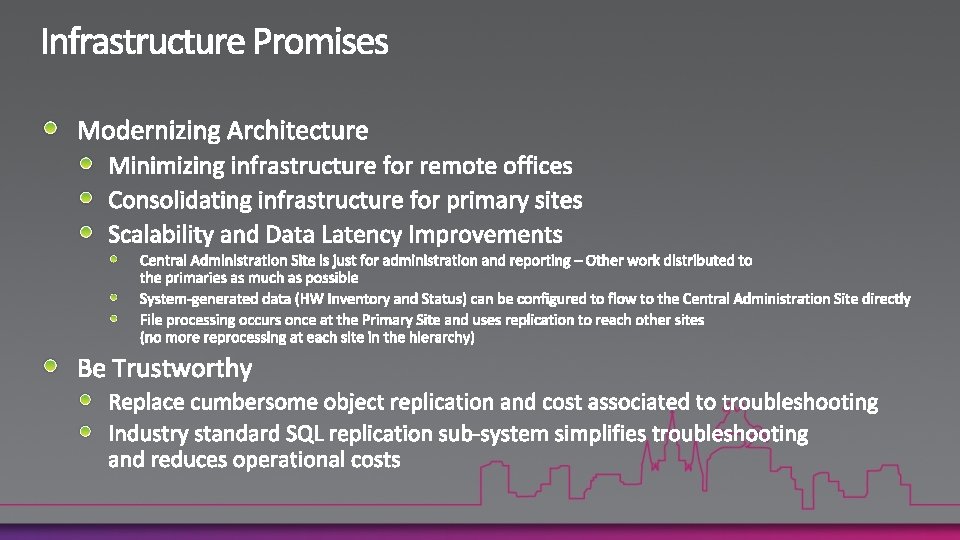 Infrastructure Promises

Modernizing Architecture

Minimizing infrastructure for remote offices

Consolidating infrastructure for primary sites

Scalability and Data Latency Improvements

Central Administration Site is just for administration and reporting – Other work distributed to the primaries as much as possible

System-generated data (HW Inventory and Status) can be configured to flow to the Central Administration Site directly

File processing occurs once at the Primary Site and uses replication to reach other sites (no more reprocessing at each site in the hierarchy)

Be Trustworthy

Replace cumbersome object replication and cost associated to troubleshooting

Industry standard SQL replication sub-system simplifies troubleshooting and reduces operational costs